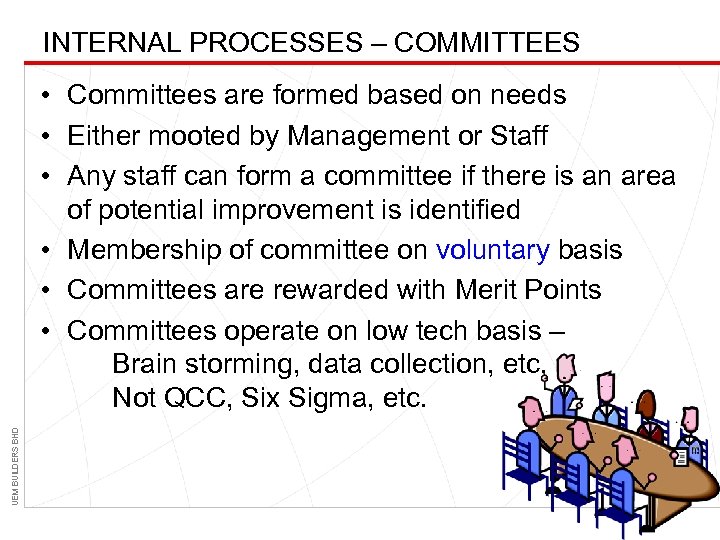 INTERNAL PROCESSES – COMMITTEES

• Committees are formed based on needs
• Either mooted by Management or Staff
• Any staff can form a committee if there is an area of potential improvement is identified
• Membership of committee on voluntary basis
• Committees are rewarded with Merit Points
• Committees operate on low tech basis –
Brain storming, data collection, etc,
Not QCC, Six Sigma, etc.

UEM BUILDERS BHD